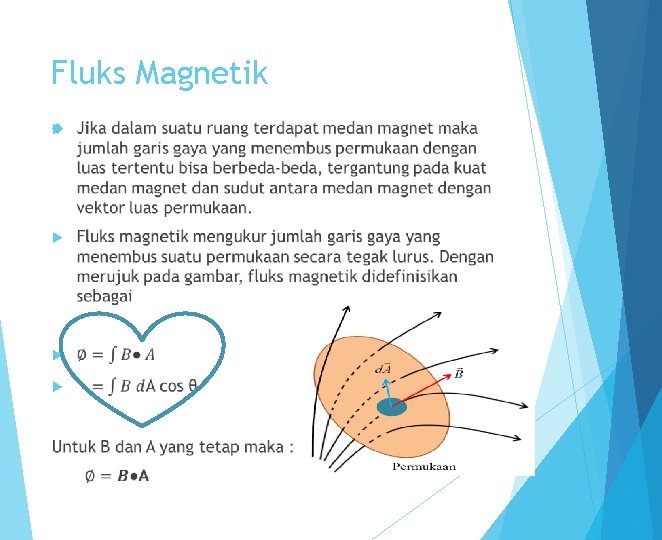 Fluks Magnetik

Jika dalam suatu ruang terdapat medan magnet maka jumlah garis gaya yang menembus permukaan dengan luas tertentu bisa berbeda-beda, tergantung pada kuat medan magnet dan sudut antara medan magnet dengan vektor luas permukaan.

Fluks magnetik mengukur jumlah garis gaya yang menembus suatu permukaan secara tegak lurus. Dengan merujuk pada gambar, fluks magnetik didefinisikan sebagai

$\emptyset = \int B \bullet A$

$= \int B \, dA \cos \theta$

$d\vec{A}$

$\vec{B}$

Permukaan

Untuk B dan A yang tetap maka :

$\emptyset = \boldsymbol{B} \bullet \mathbf{A}$